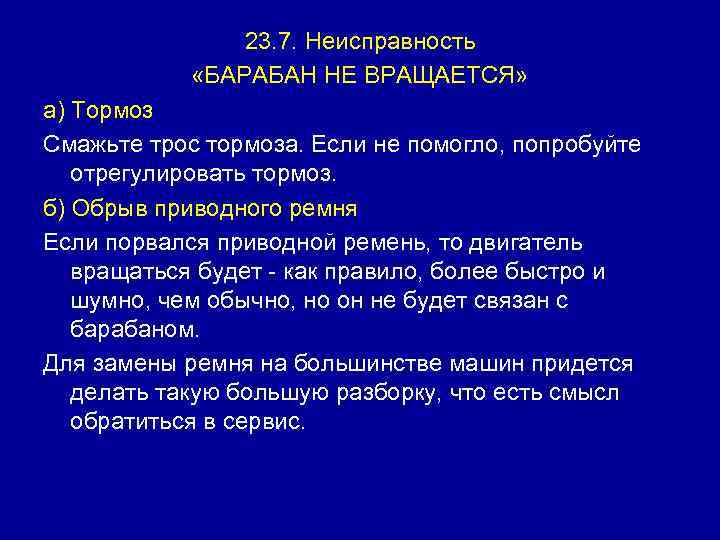 23.7. Неисправность
«БАРАБАН НЕ ВРАЩАЕТСЯ»

а) Тормоз

Смажьте трос тормоза. Если не помогло, попробуйте отрегулировать тормоз.

б) Обрыв приводного ремня

Если порвался приводной ремень, то двигатель вращаться будет - как правило, более быстро и шумно, чем обычно, но он не будет связан с барабаном.

Для замены ремня на большинстве машин придется делать такую большую разборку, что есть смысл обратиться в сервис.